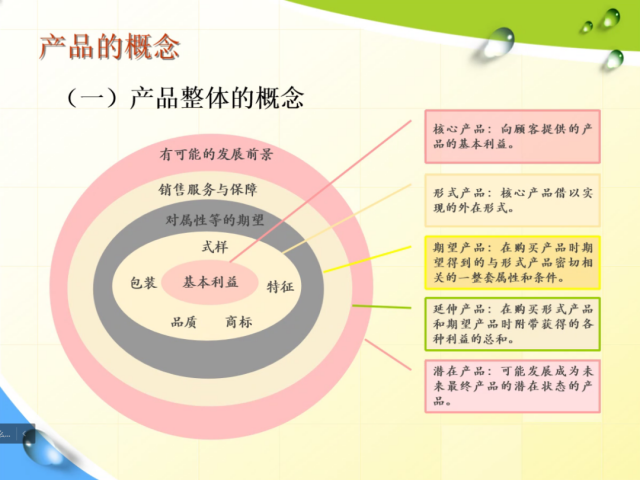 产品的概念

（一）产品整体的概念

有可能的发展前景

销售服务与保障

对属性等的期望

式样

包装 基本利益 特征

品质 商标

核心产品：向顾客提供的产品的基本利益。

形式产品：核心产品借以实现的外在形式。

期望产品：在购买产品时期望得到的与形式产品密切相关的一整套属性和条件。

延伸产品：在购买形式产品和期望产品时附带获得的各种利益的总和。

潜在产品：可能发展成为未来最终产品的潜在状态的产品。